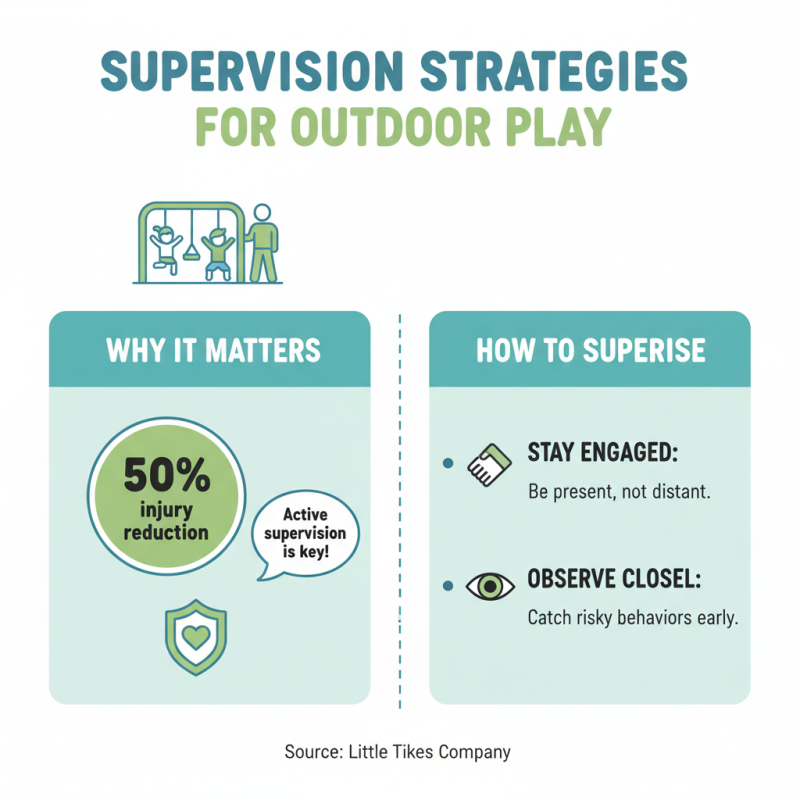 SUPERVISION STRATEGIES
FOR OUTDOOR PLAY

WHY IT MATTERS

50%
injury reduction

Active supervision is key!

HOW TO SUPERISE

STAY ENGAGED:
Be present, not distant.

OBSERVE CLOSEL:
Catch risky behaviors early.

Source: Little Tikes Company